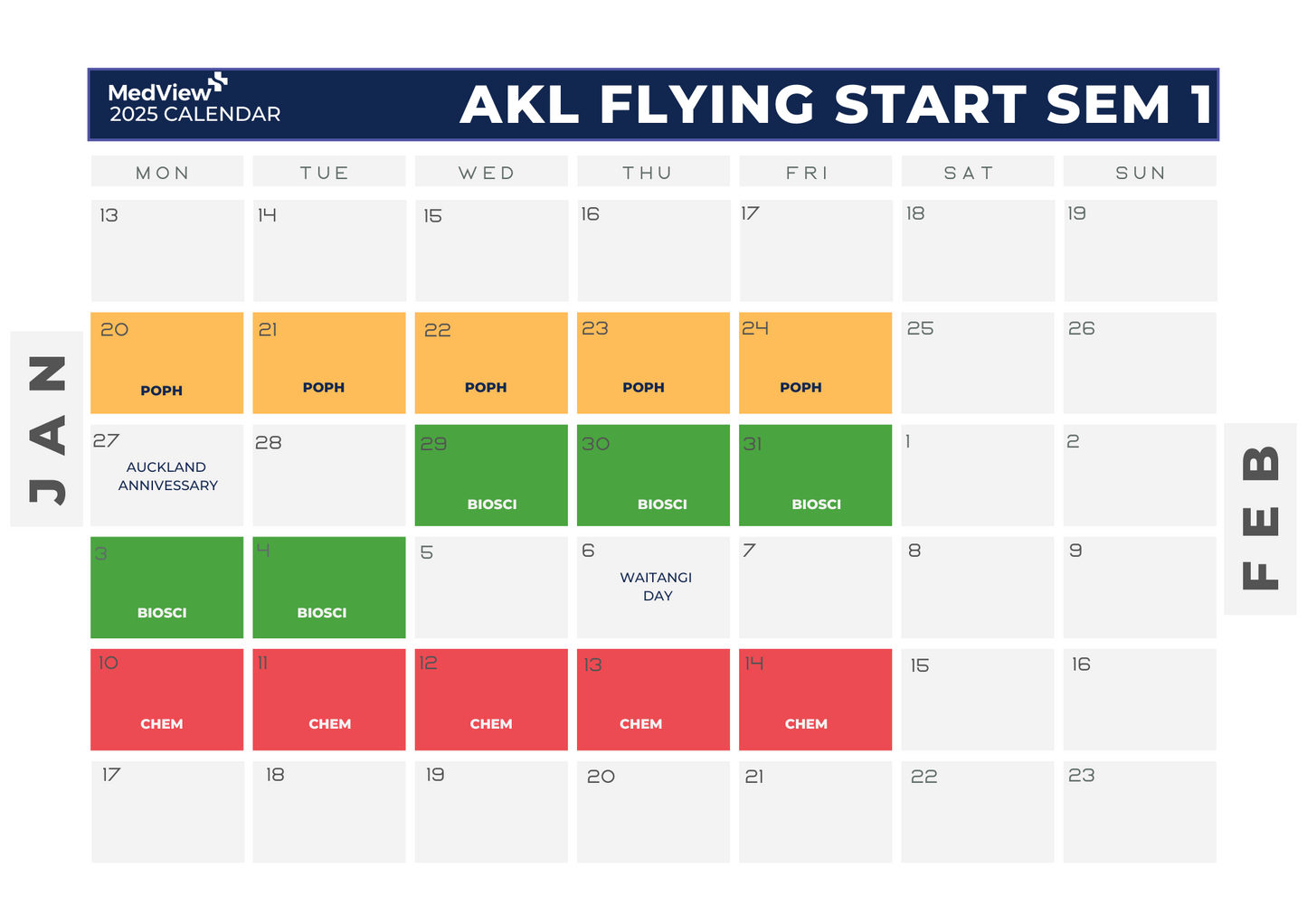 MedView
2025 CALENDAR

AKL FLYING START SEM 1

JAN

FEB

| MON | TUE | WED | THU | FRI | SAT | SUN |
|---|---|---|---|---|---|---|
| 13 | 14 | 15 | 16 | 17 | 18 | 19 |
| 20 POPH | 21 POPH | 22 POPH | 23 POPH | 24 POPH | 25 | 26 |
| 27 AUCKLAND ANNIVESSARY | 28 | 29 BIOSCI | 30 BIOSCI | 31 BIOSCI | 1 | 2 |
| 3 BIOSCI | 4 BIOSCI | 5 | 6 WAITANGI DAY | 7 | 8 | 9 |
| 10 CHEM | 11 CHEM | 12 CHEM | 13 CHEM | 14 CHEM | 15 | 16 |
| 17 | 18 | 19 | 20 | 21 | 22 | 23 |